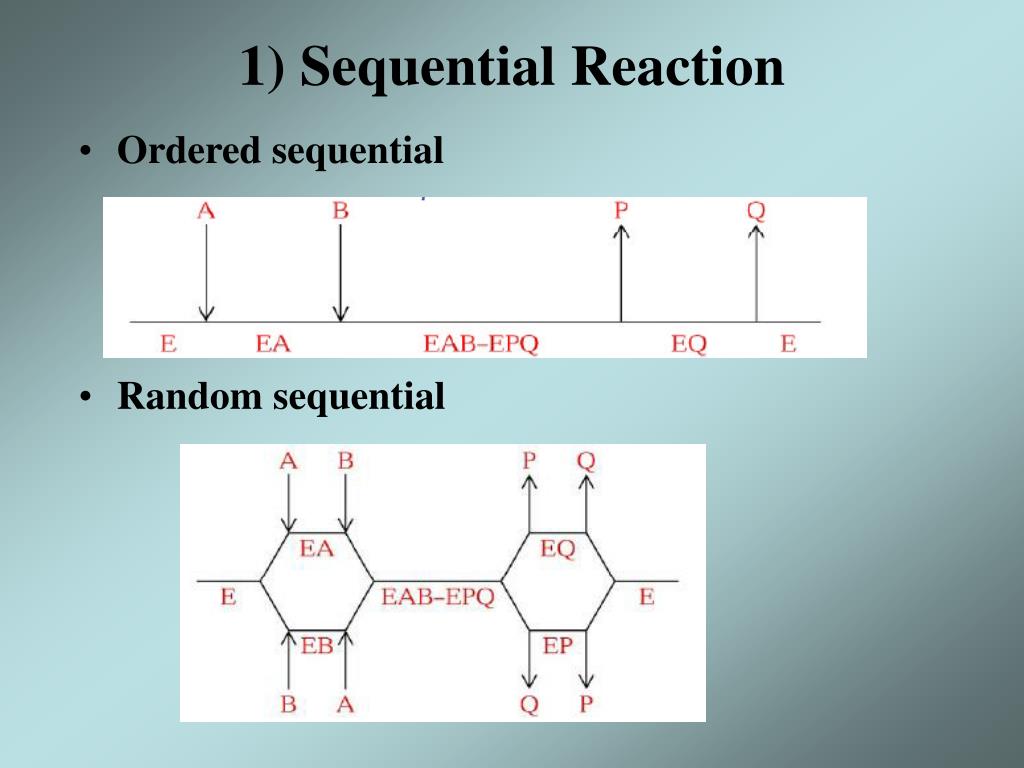 1) Sequential Reaction

• Ordered sequential

A B P Q

E EA EAB–EPQ EQ E

• Random sequential

A B P Q

EA EQ

E EAB–EPQ E

EB EP

B A Q P